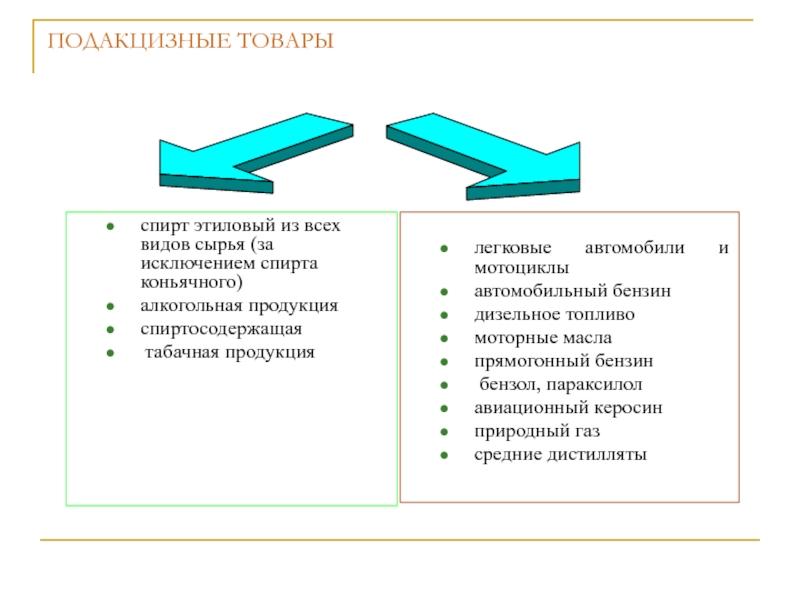 ПОДАКЦИЗНЫЕ ТОВАРЫ

- спирт этиловый из всех видов сырья (за исключением спирта коньячного)
- алкогольная продукция
- спиртосодержащая
- табачная продукция

- легковые автомобили и мотоциклы
- автомобильный бензин
- дизельное топливо
- моторные масла
- прямогонный бензин
- бензол, параксилол
- авиационный керосин
- природный газ
- средние дистилляты